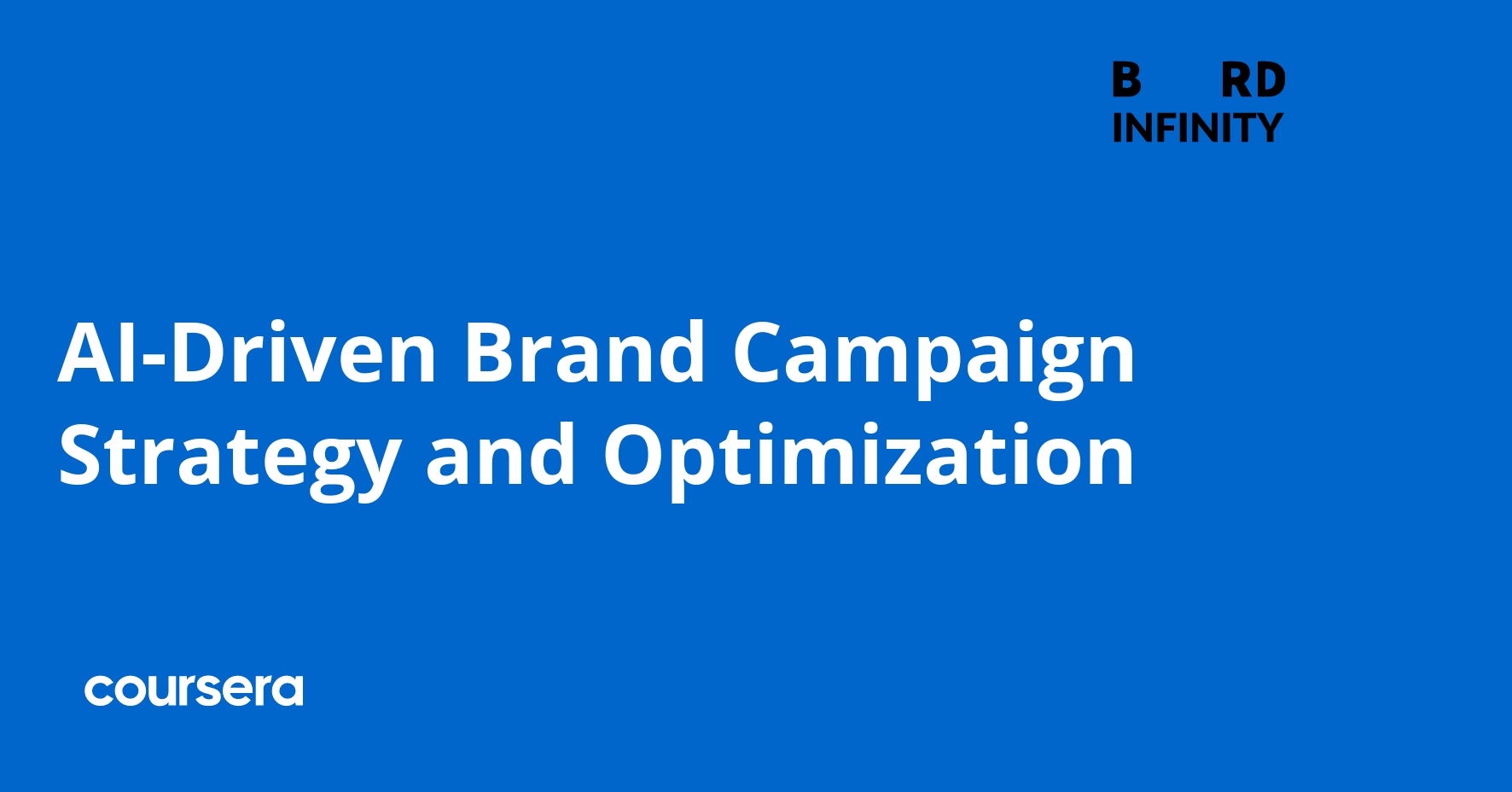 B RD
INFINITY

AI-Driven Brand Campaign Strategy and Optimization

coursera